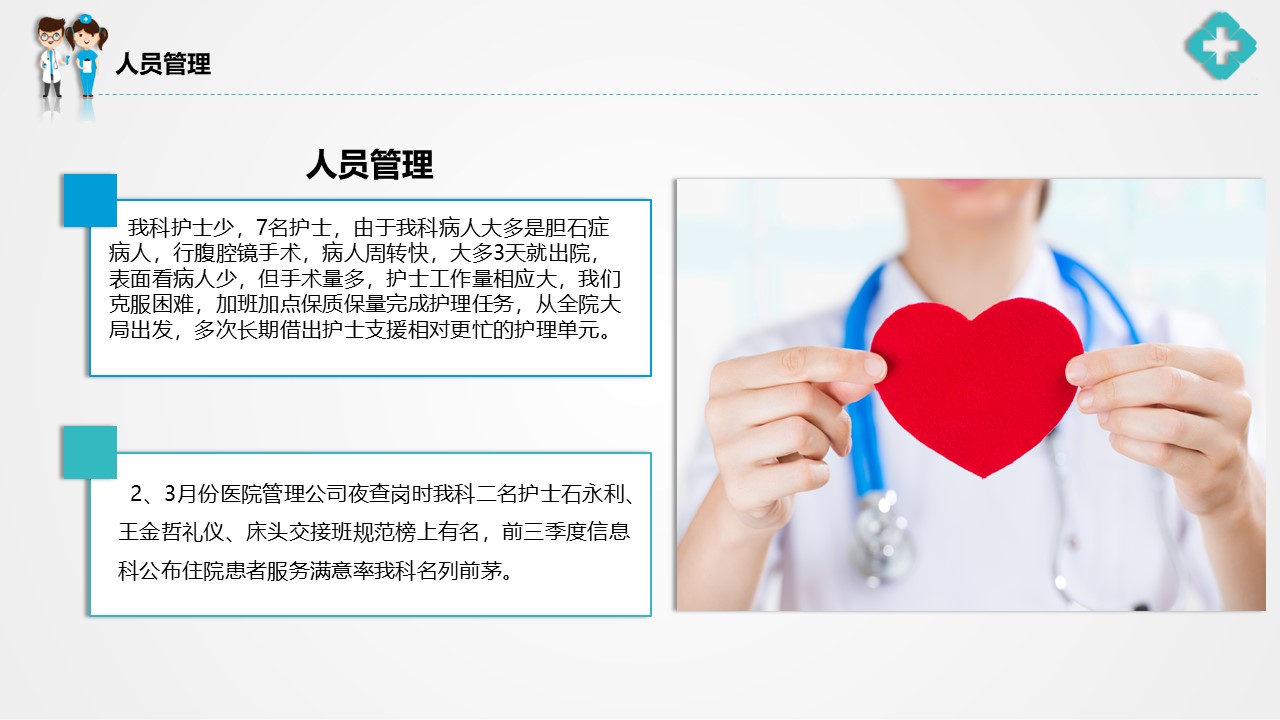 人员管理

人员管理

我科护士少，7名护士，由于我科病人大多是胆石症病人，行腹腔镜手术，病人周转快，大多3天就出院，表面看病人少，但手术量多，护士工作量相应大，我们克服困难，加班加点保质保量完成护理任务，从全院大局出发，多次长期借出护士支援相对更忙的护理单元。

2、3月份医院管理公司夜查岗时我科二名护士石永利、王金哲礼仪、床头交接班规范榜上有名，前三季度信息科公布住院患者服务满意率我科名列前茅。